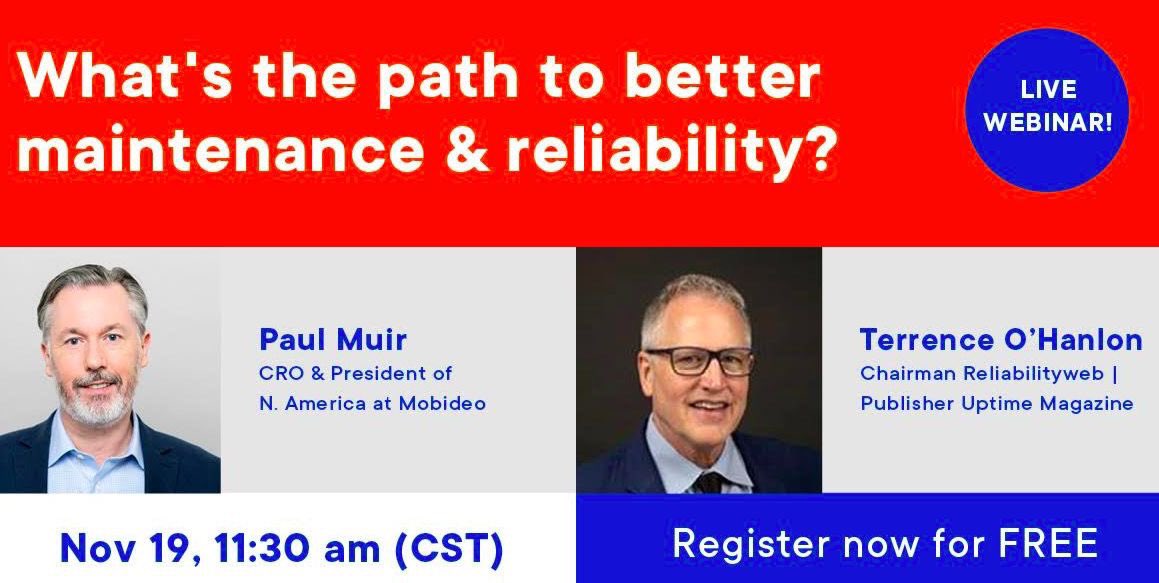 What's the path to better maintenance & reliability?

LIVE WEBINAR!

Paul Muir
CRO & President of N. America at Mobideo

Terrence O'Hanlon
Chairman Reliabilityweb | Publisher Uptime Magazine

Nov 19, 11:30 am (CST)

Register now for FREE